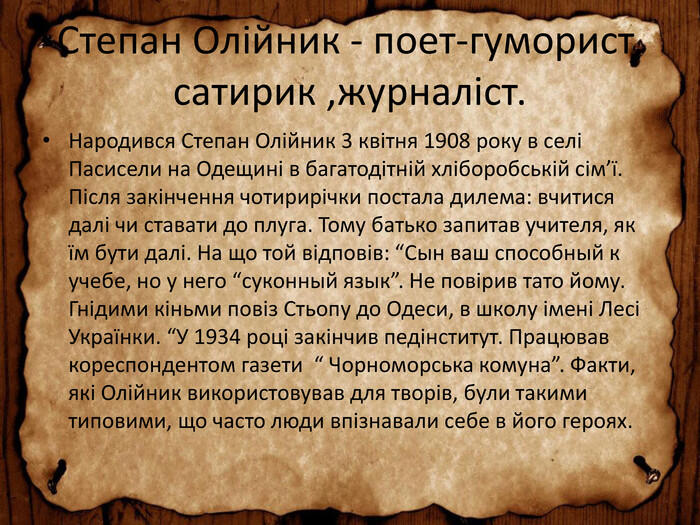 Степан Олійник - поет-гуморист, сатирик ,журналіст.

• Народився Степан Олійник 3 квітня 1908 року в селі Пасисели на Одещині в багатодітній хліборобській сім'ї. Після закінчення чотирирічки постала дилема: вчитися далі чи ставати до плуга. Тому батько запитав учителя, як їм бути далі. На що той відповів: "Сын ваш способный к учебе, но у него "суконный язык". Не повірив тато йому. Гнідими кіньми повіз Стьопу до Одеси, в школу імені Лесі Українки. "У 1934 році закінчив педінститут. Працював кореспондентом газети " Чорноморська комуна". Факти, які Олійник використовував для творів, були такими типовими, що часто люди впізнавали себе в його героях.